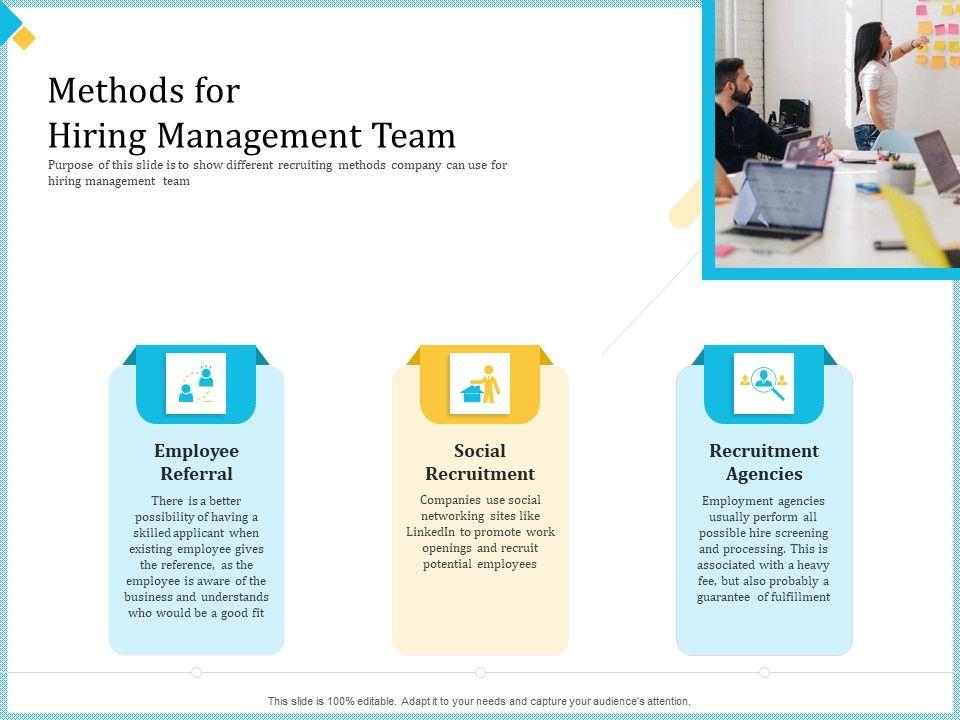 Methods for
Hiring Management Team

Purpose of this slide is to show different recruiting methods company can use for hiring management team

Employee Referral

There is a better possibility of having a skilled applicant when existing employee gives the reference, as the employee is aware of the business and understands who would be a good fit

Social Recruitment

Companies use social networking sites like LinkedIn to promote work openings and recruit potential employees

Recruitment Agencies

Employment agencies usually perform all possible hire screening and processing. This is associated with a heavy fee, but also probably a guarantee of fulfillment

This slide is 100% editable. Adapt it to your needs and capture your audience's attention.